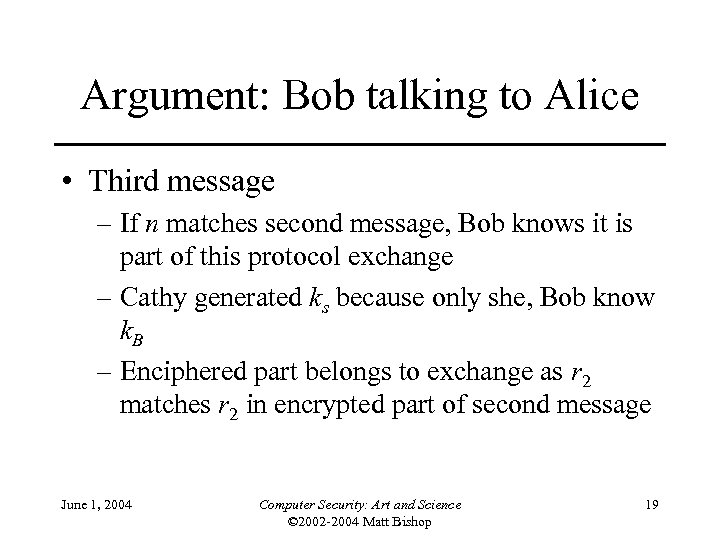 Argument: Bob talking to Alice

• Third message
 – If $n$ matches second message, Bob knows it is part of this protocol exchange
 – Cathy generated $k_s$ because only she, Bob know $k_B$
 – Enciphered part belongs to exchange as $r_2$ matches $r_2$ in encrypted part of second message

June 1, 2004

Computer Security: Art and Science
©2002-2004 Matt Bishop

19